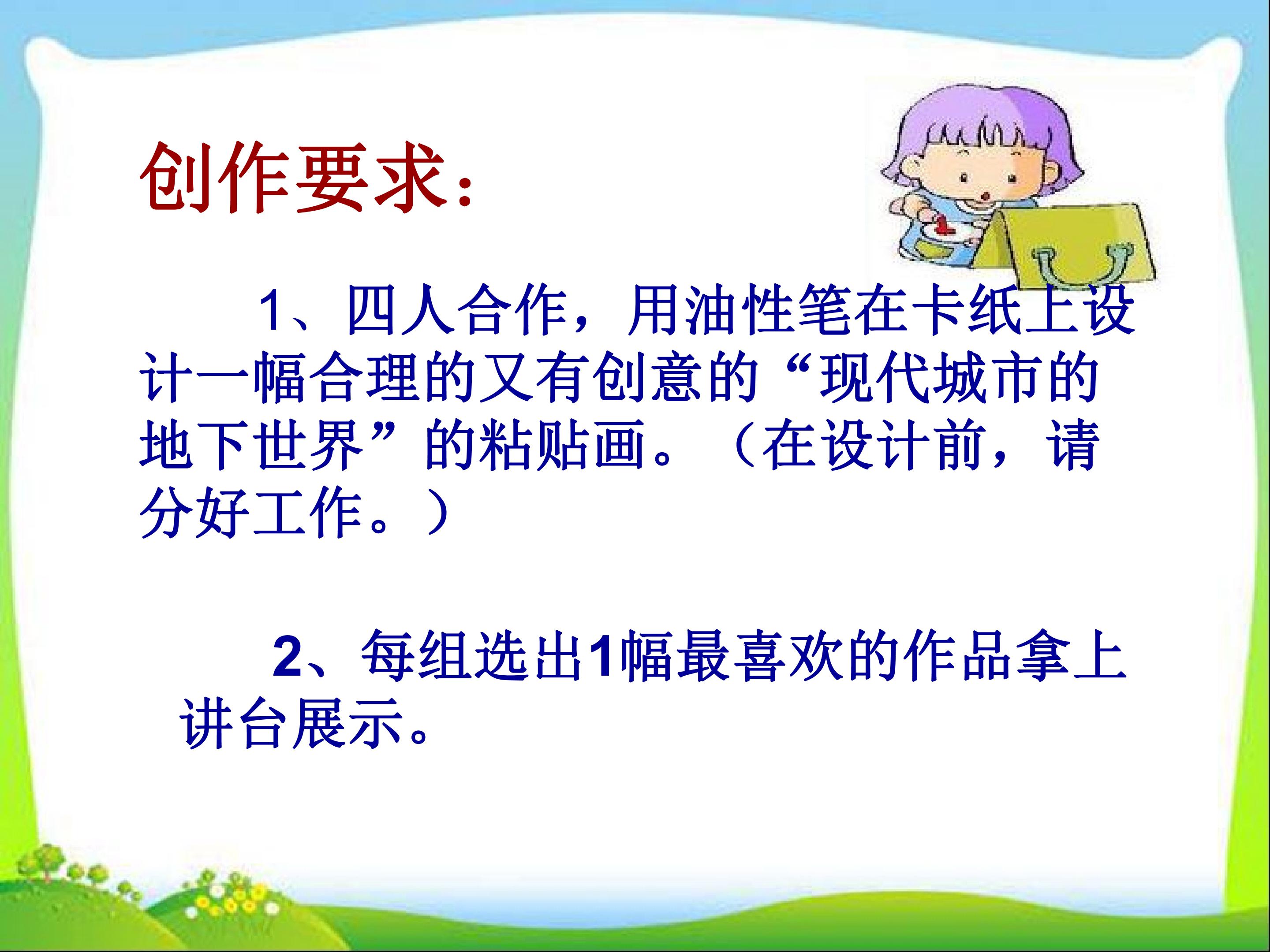 创作要求：

1、四人合作，用油性笔在卡纸上设计一幅合理的又有创意的“现代城市的地下世界”的粘贴画。（在设计前，请分好工作。）

2、每组选出1幅最喜欢的作品拿上讲台展示。